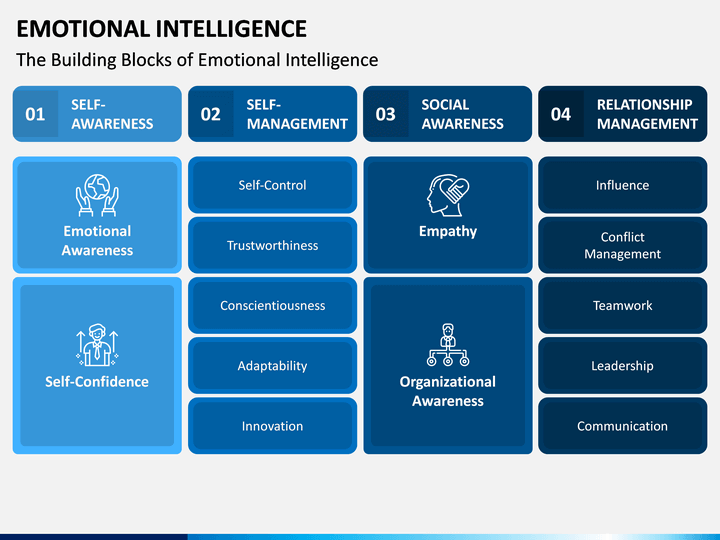 EMOTIONAL INTELLIGENCE

The Building Blocks of Emotional Intelligence

01 SELF-AWARENESS

Emotional Awareness

Self-Confidence

02 SELF-MANAGEMENT

Self-Control

Trustworthiness

Conscientiousness

Adaptability

Innovation

03 SOCIAL AWARENESS

Empathy

Organizational Awareness

04 RELATIONSHIP MANAGEMENT

Influence

Conflict Management

Teamwork

Leadership

Communication